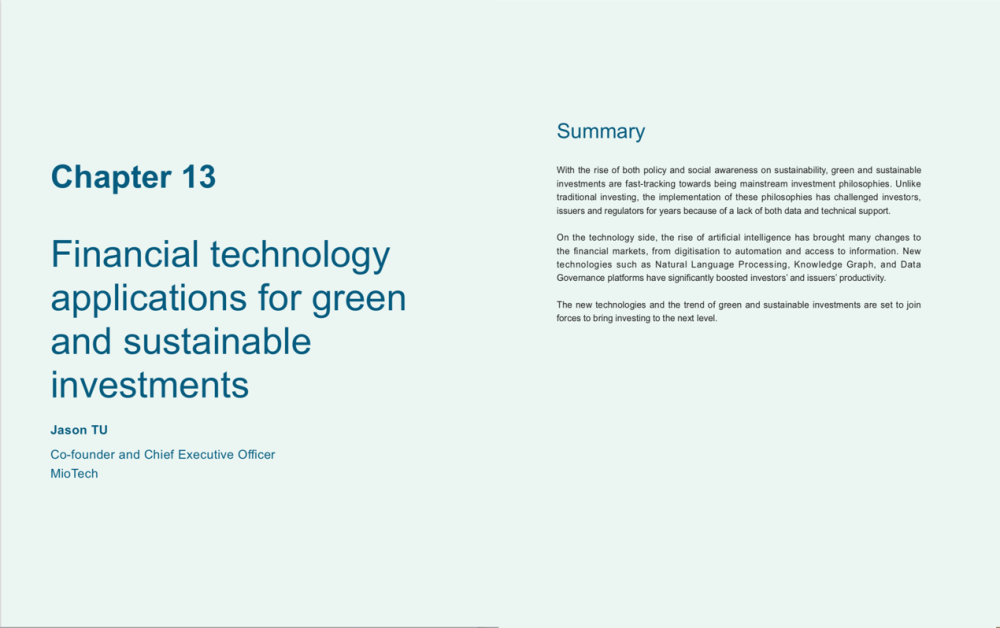 Chapter 13

Financial technology applications for green and sustainable investments

Jason TU

Co-founder and Chief Executive Officer
MioTech

Summary

With the rise of both policy and social awareness on sustainability, green and sustainable investments are fast-tracking towards being mainstream investment philosophies. Unlike traditional investing, the implementation of these philosophies has challenged investors, issuers and regulators for years because of a lack of both data and technical support.

On the technology side, the rise of artificial intelligence has brought many changes to the financial markets, from digitisation to automation and access to information. New technologies such as Natural Language Processing, Knowledge Graph, and Data Governance platforms have significantly boosted investors' and issuers' productivity.

The new technologies and the trend of green and sustainable investments are set to join forces to bring investing to the next level.